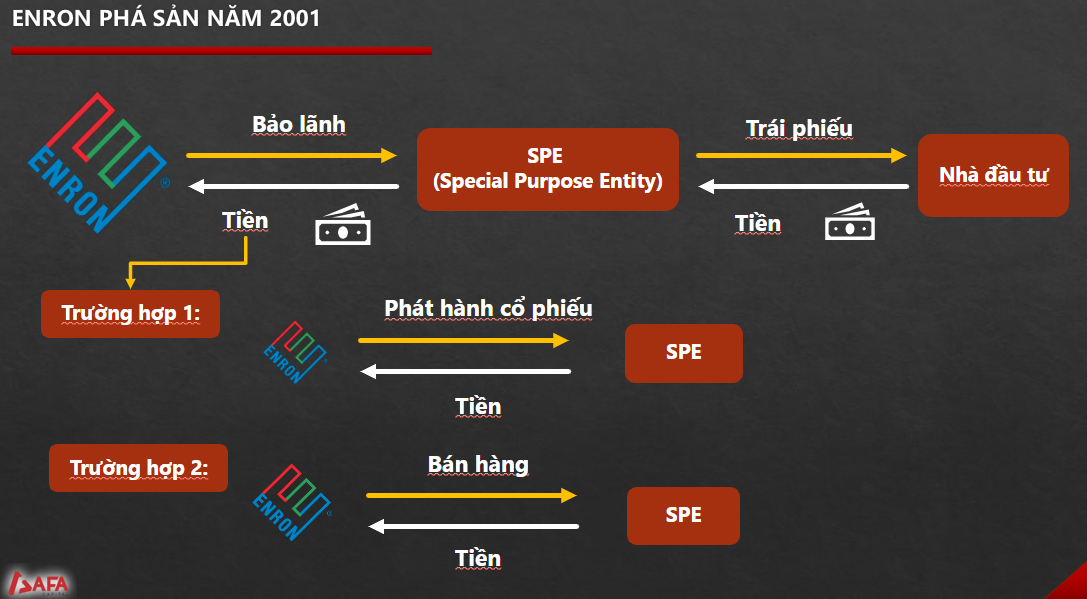 ENRON PHÁ SẢN NĂM 2001

ENRON

Bảo lãnh

Tiền

SPE
(Special Purpose Entity)

Trái phiếu

Tiền

Nhà đầu tư

Trường hợp 1:

ENRON

Phát hành cổ phiếu

Tiền

SPE

Trường hợp 2:

ENRON

Bán hàng

Tiền

SPE

SAFA